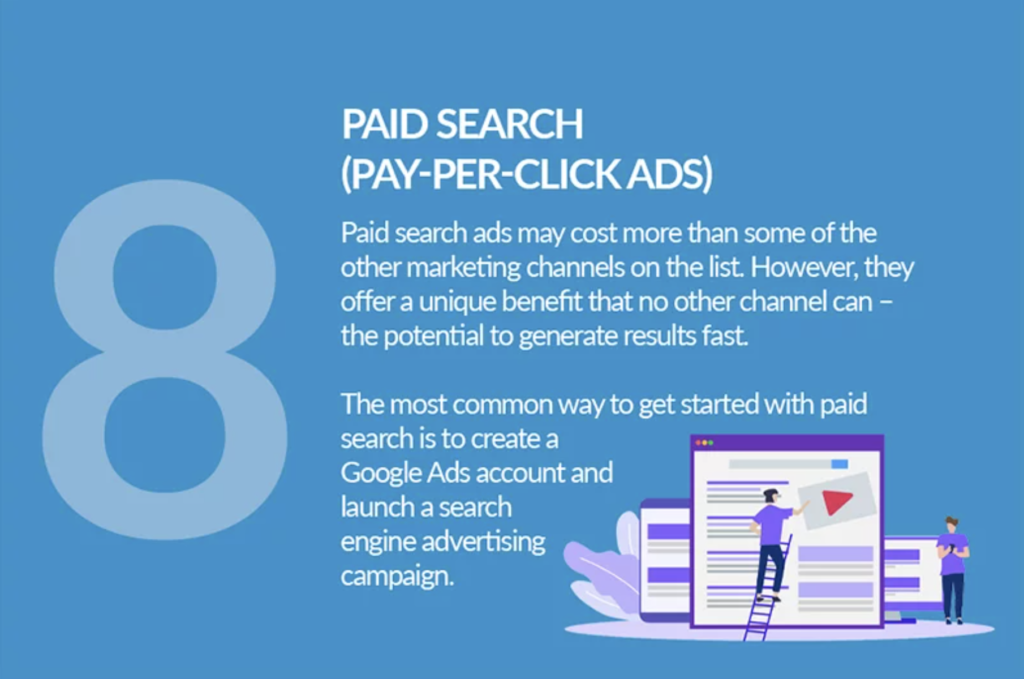 8

PAID SEARCH
(PAY-PER-CLICK ADS)

Paid search ads may cost more than some of the other marketing channels on the list. However, they offer a unique benefit that no other channel can – the potential to generate results fast.

The most common way to get started with paid search is to create a Google Ads account and launch a search engine advertising campaign.